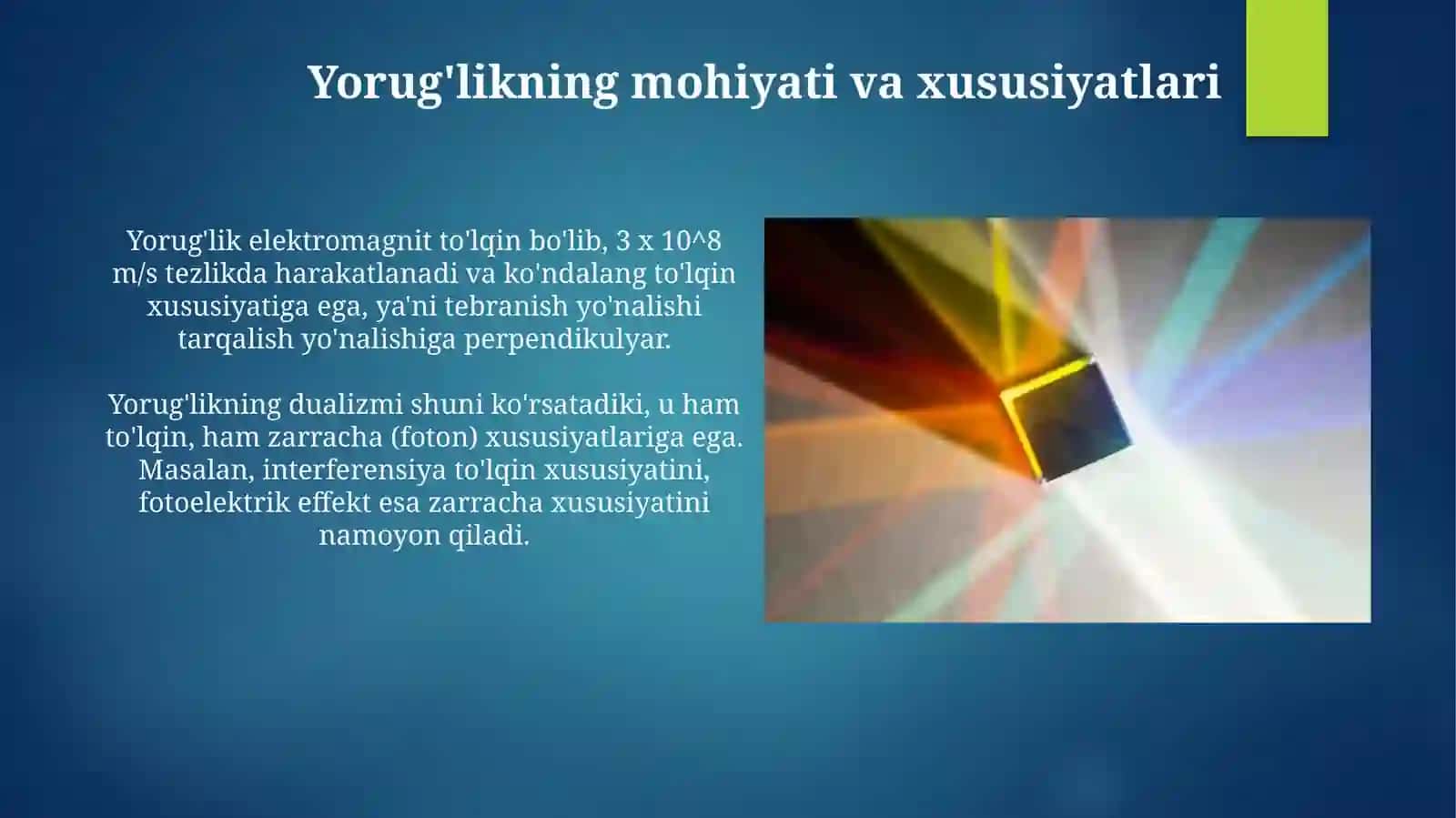 Yorug'likning mohiyati va xususiyatlari

Yorug'lik elektromagnit to'lqin bo'lib, 3 x 10^8 m/s tezlikda harakatlanadi va ko'ndalang to'lqin xususiyatiga ega, ya'ni tebranish yo'nalishi tarqalish yo'nalishiga perpendikulyar.

Yorug'likning dualizmi shuni ko'rsatadiki, u ham to'lqin, ham zarracha (foton) xususiyatlariga ega. Masalan, interferensiya to'lqin xususiyatini, fotoelektrik effekt esa zarracha xususiyatini namoyon qiladi.